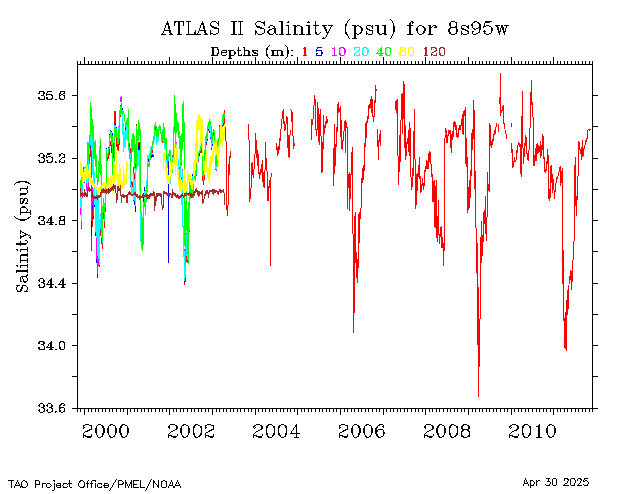 ATLAS II Salinity (psu) for 8s95w
Depths (m): 1 5 10 20 40 80 120

Salinity (psu)
35.6
35.2
34.8
34.4
34.0
33.6

2000 2002 2004 2006 2008 2010

TAO Project Office/PMEL/NOAA
Apr 30 2025